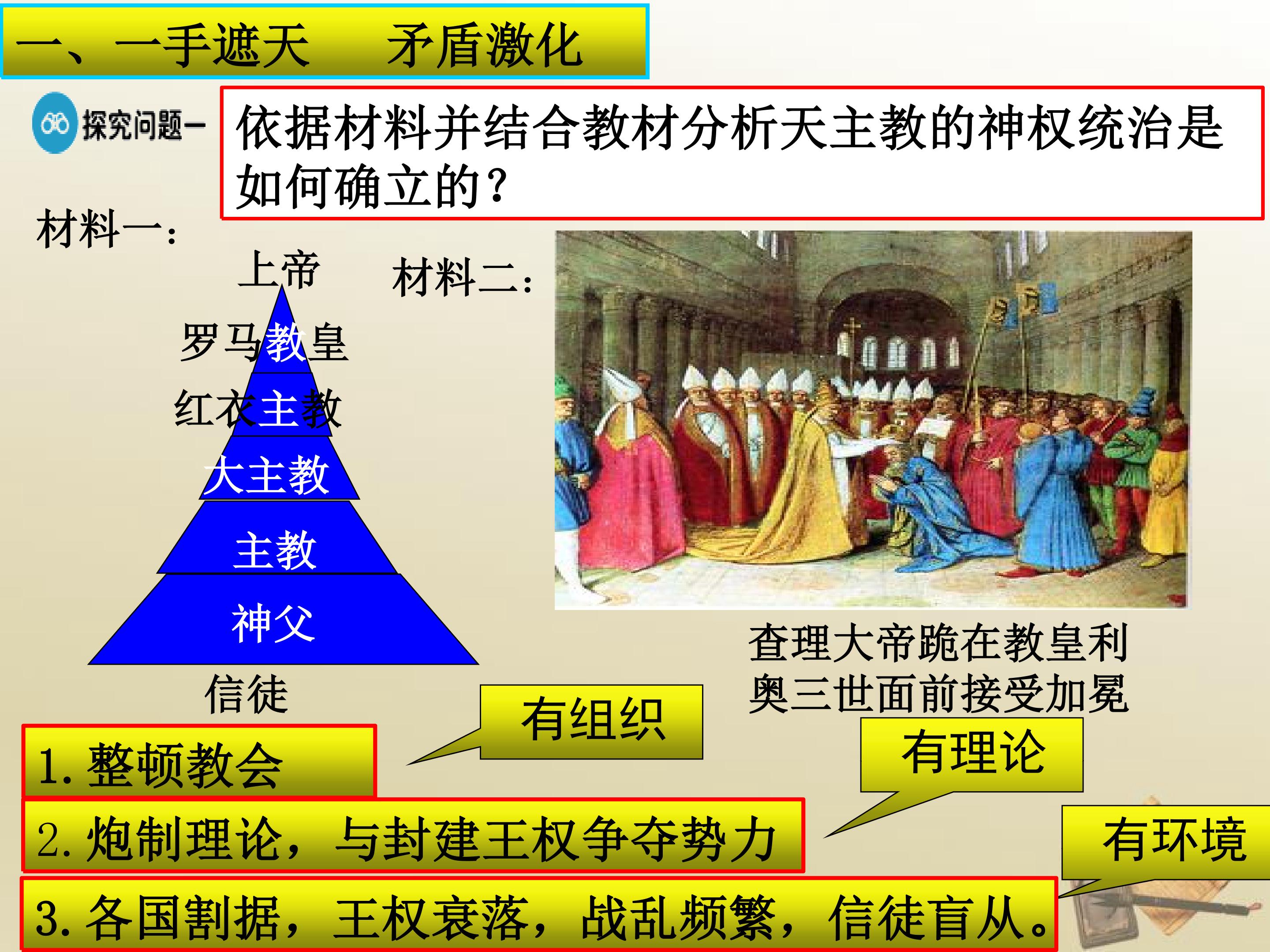 一、一手遮天 矛盾激化

探究问题一

依据材料并结合教材分析天主教的神权统治是如何确立的?

材料一:

上帝

罗马教皇

红衣主教

大主教

主教

神父

信徒

材料二:

查理大帝跪在教皇利奥三世面前接受加冕

有组织

有理论

有环境

1.整顿教会

2.炮制理论,与封建王权争夺势力

3.各国割据,王权衰落,战乱频繁,信徒盲从。